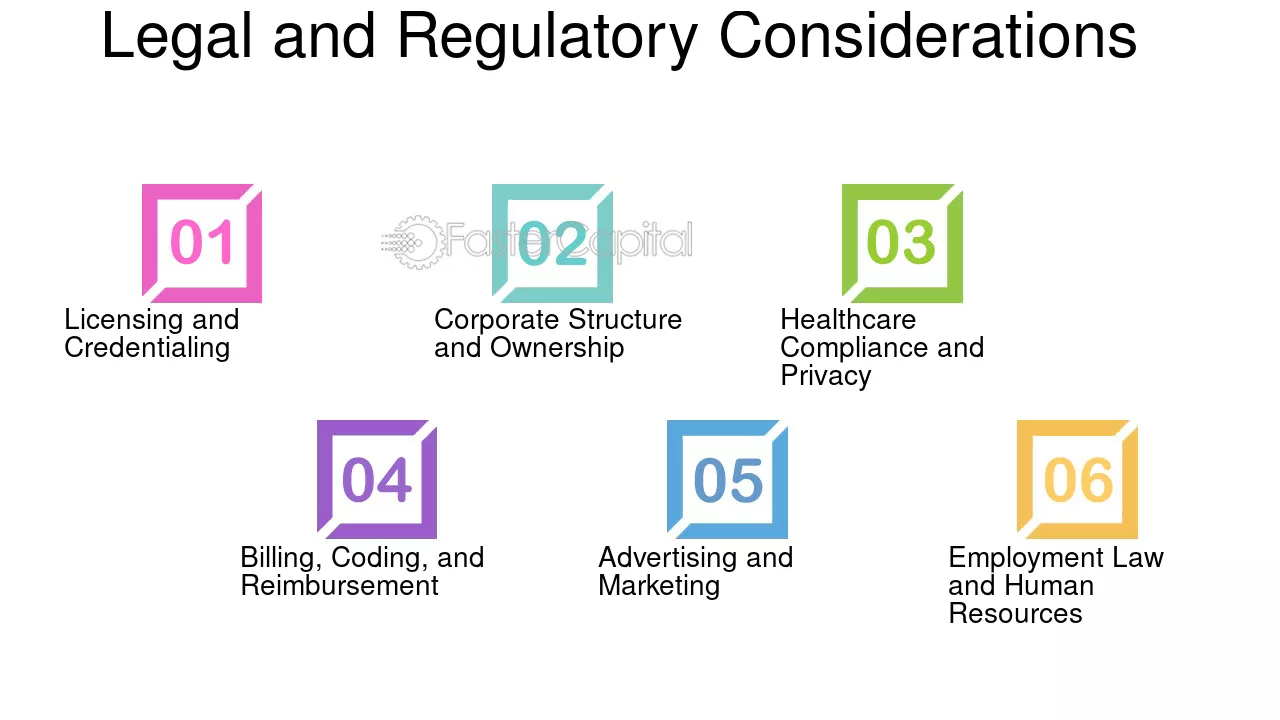 Legal and Regulatory Considerations

01

Licensing and Credentialing

02

Corporate Structure and Ownership

03

Healthcare Compliance and Privacy

04

Billing, Coding, and Reimbursement

05

Advertising and Marketing

06

Employment Law and Human Resources

FasterCapital